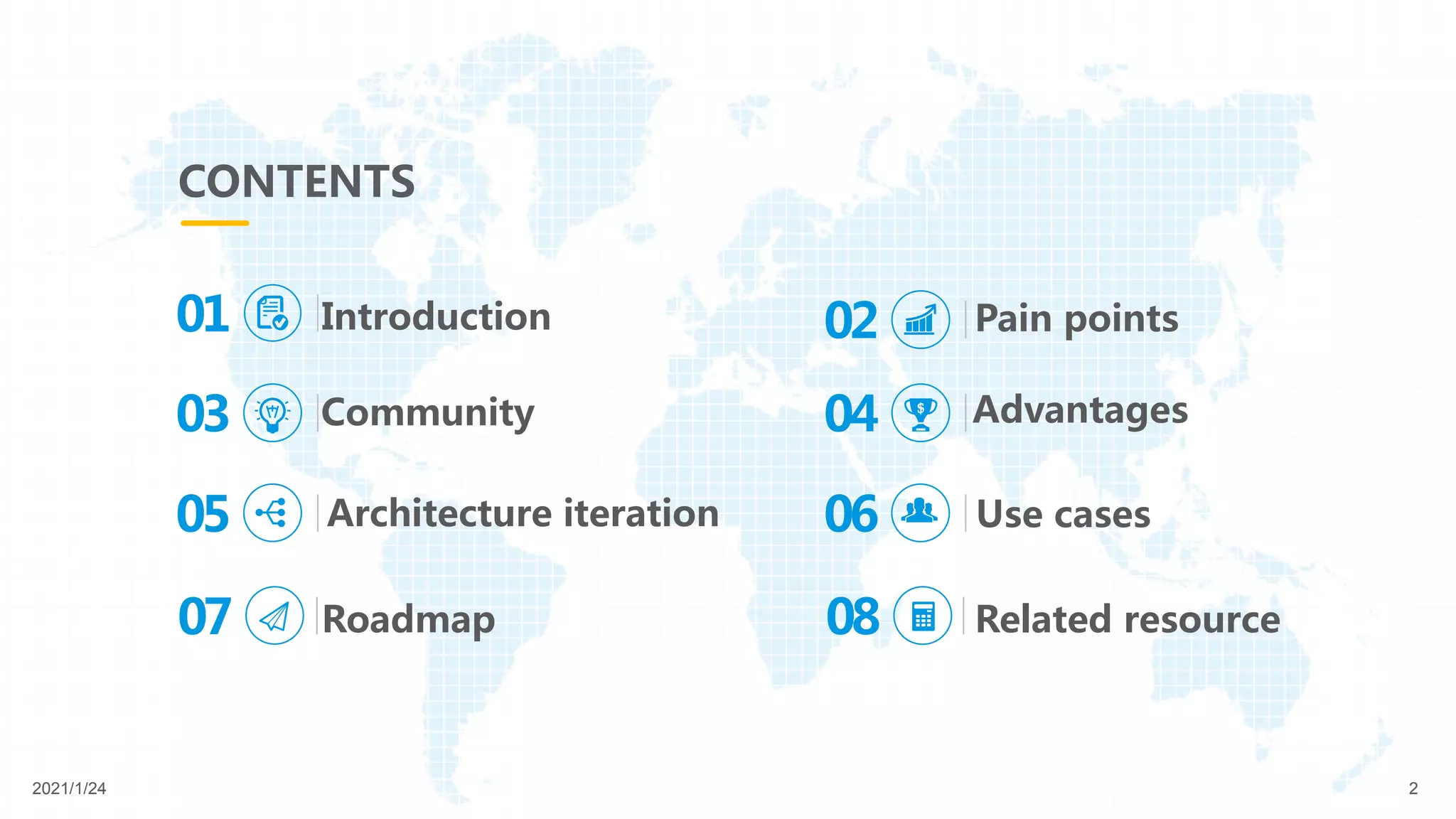 CONTENTS

01 Introduction

02 Pain points

03 Community

04 Advantages

05 Architecture iteration

06 Use cases

07 Roadmap

08 Related resource

2021/1/24

2